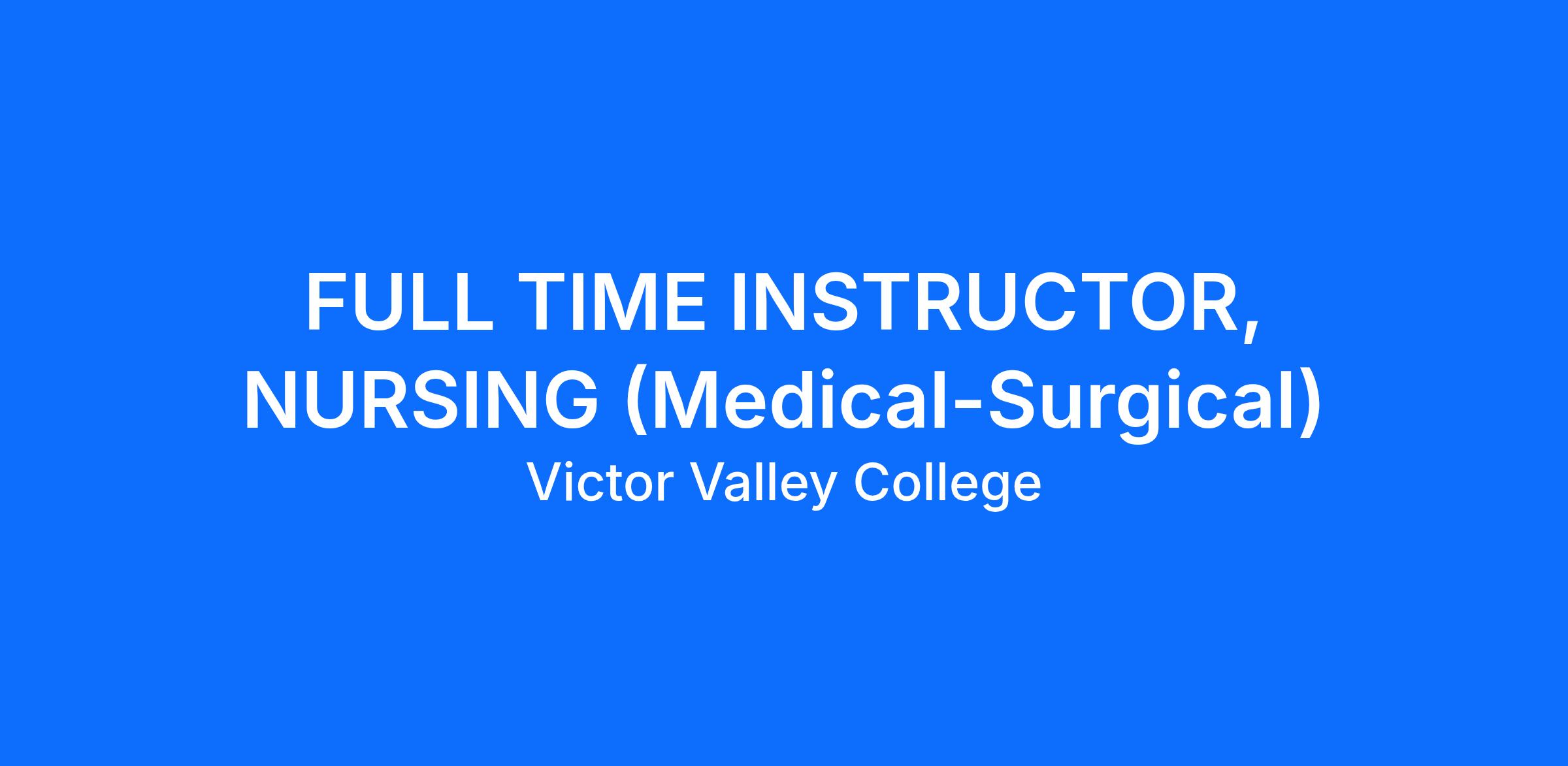 FULL TIME INSTRUCTOR, NURSING (Medical-Surgical)

Victor Valley College